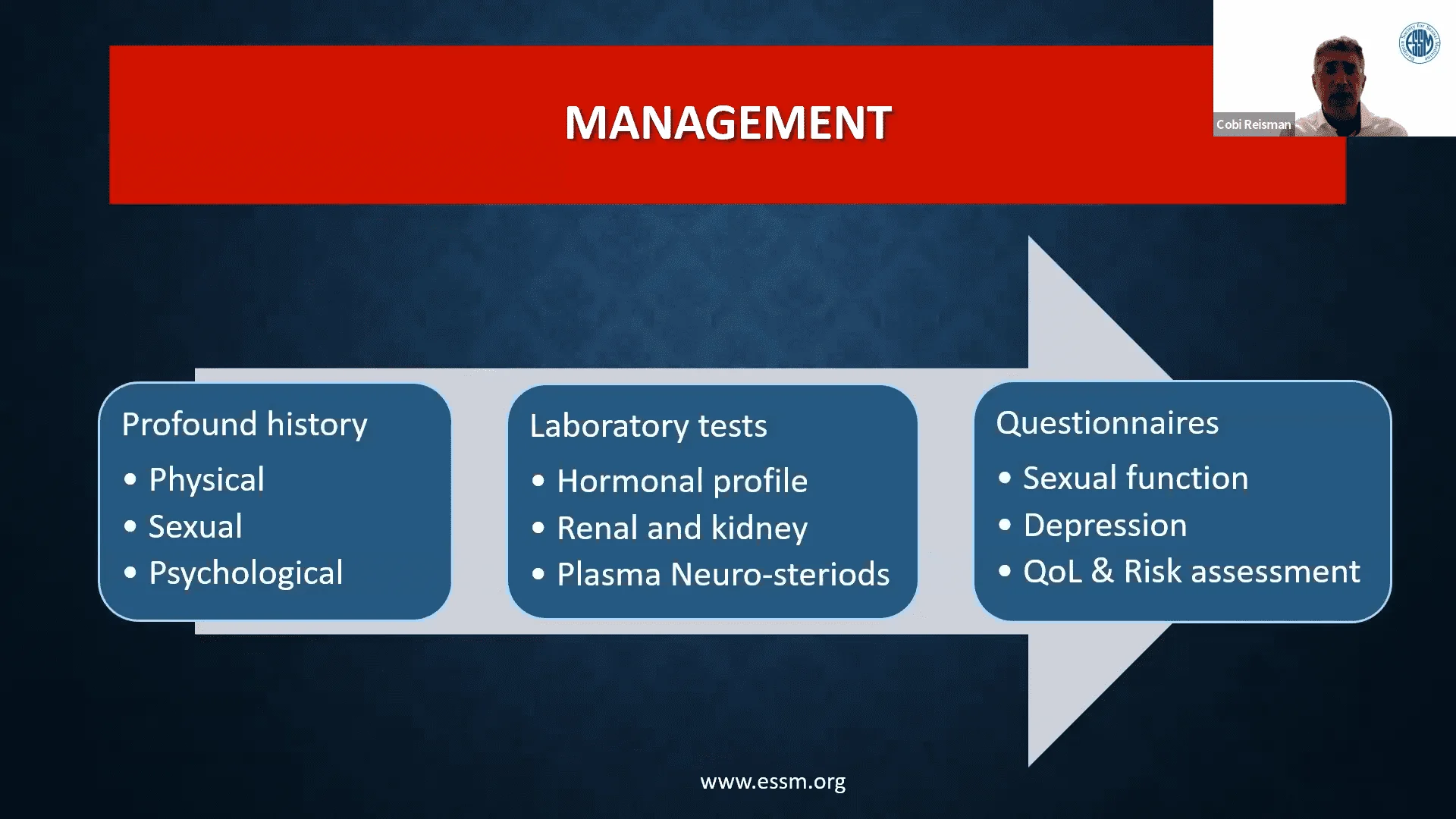 MANAGEMENT

Cobi Reisman

ESSM

Profound history
• Physical
• Sexual
• Psychological

Laboratory tests
• Hormonal profile
• Renal and kidney
• Plasma Neuro-steriods

Questionnaires
• Sexual function
• Depression
• QoL & Risk assessment

www.essm.org